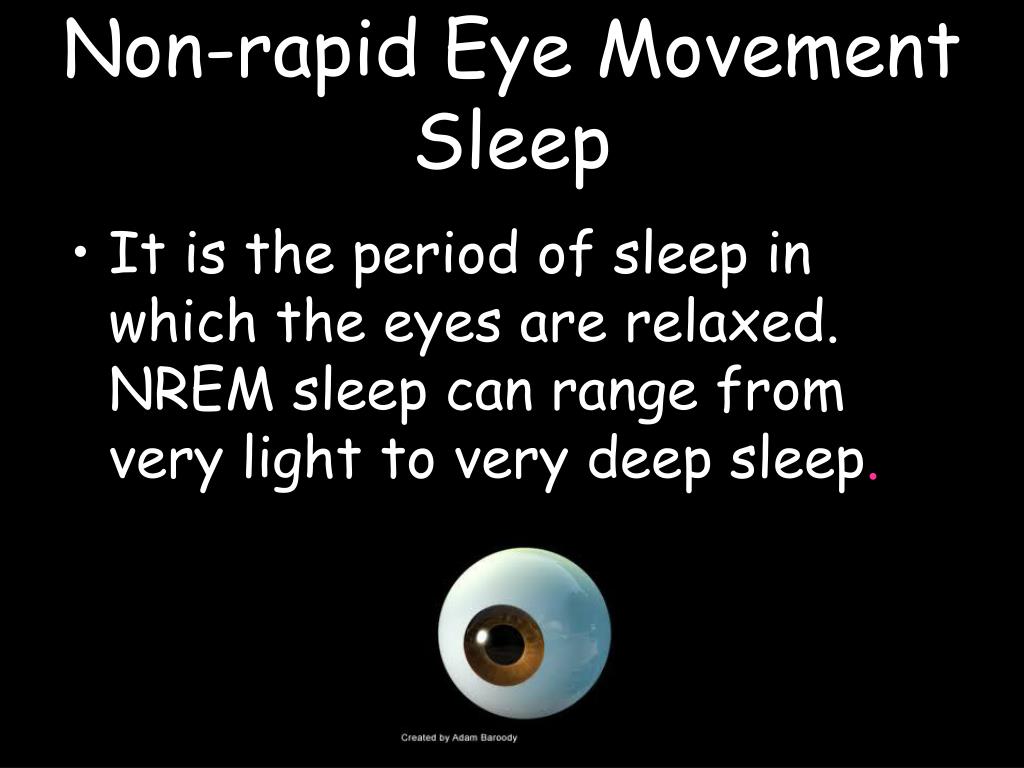 Non-rapid Eye Movement Sleep

• It is the period of sleep in which the eyes are relaxed. NREM sleep can range from very light to very deep sleep.

Created by Adam Baroody